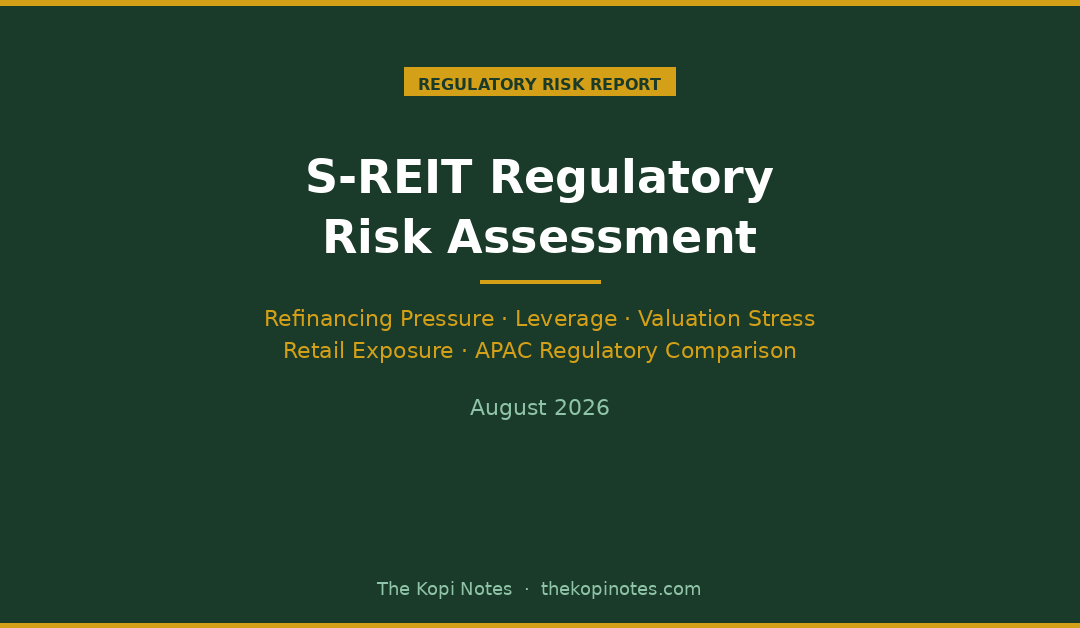 REGULATORY RISK REPORT

S-REIT Regulatory Risk Assessment

Refinancing Pressure · Leverage · Valuation Stress
Retail Exposure · APAC Regulatory Comparison

August 2026

The Kopi Notes · thekopinotes.com